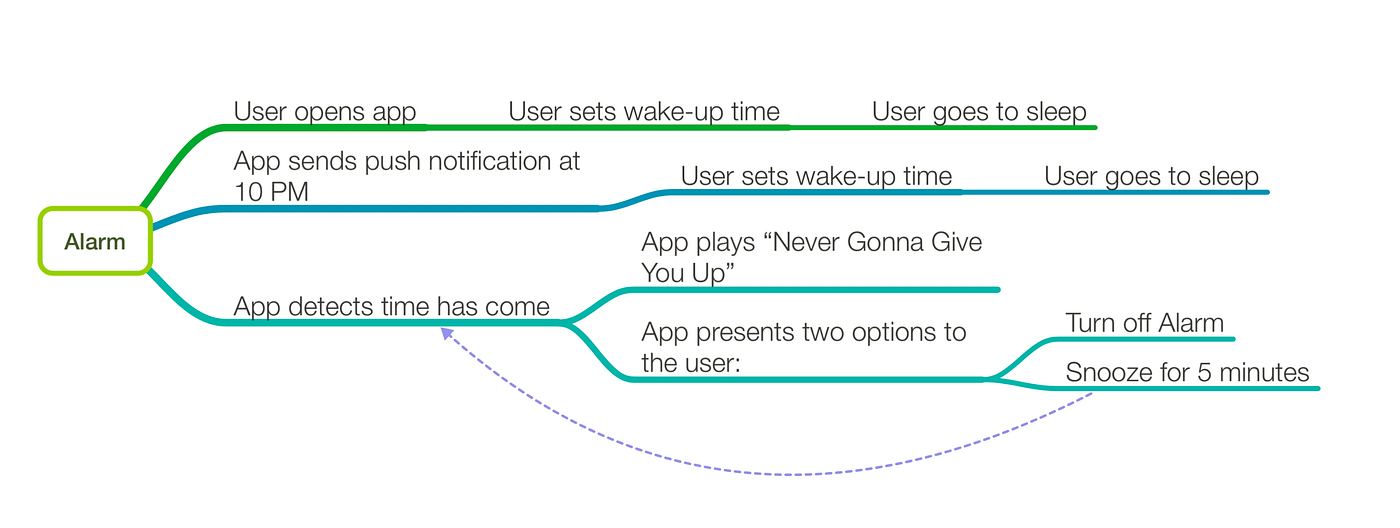 Alarm

User opens app

User sets wake-up time

User goes to sleep

App sends push notification at 10 PM

User sets wake-up time

User goes to sleep

App detects time has come

App plays “Never Gonna Give You Up”

App presents two options to the user:

Turn off Alarm

Snooze for 5 minutes